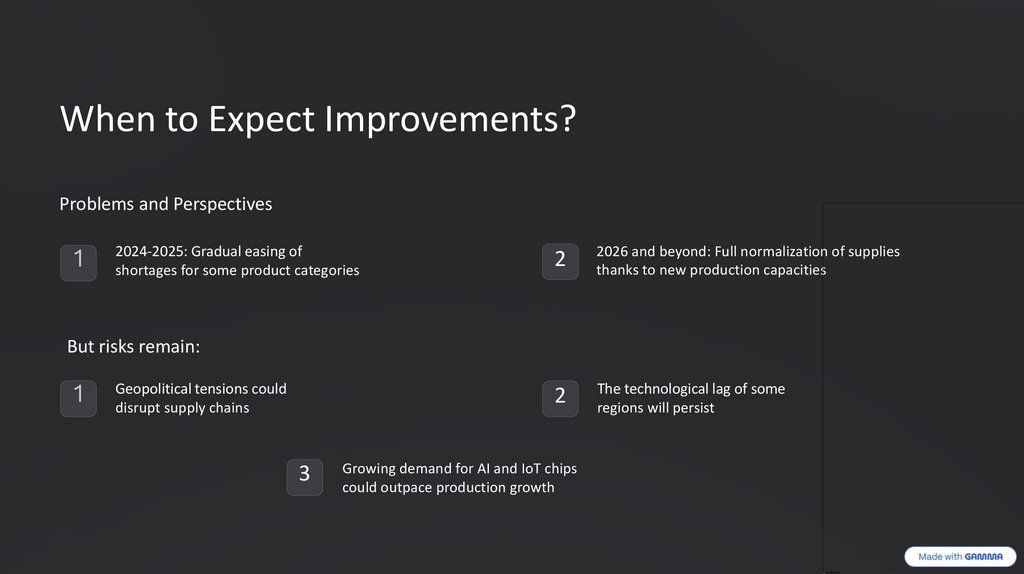 When to Expect Improvements?

Problems and Perspectives

1

2024-2025: Gradual easing of shortages for some product categories

2

2026 and beyond: Full normalization of supplies thanks to new production capacities

But risks remain:

1

Geopolitical tensions could disrupt supply chains

2

The technological lag of some regions will persist

3

Growing demand for AI and IoT chips could outpace production growth

Made with GAMMA